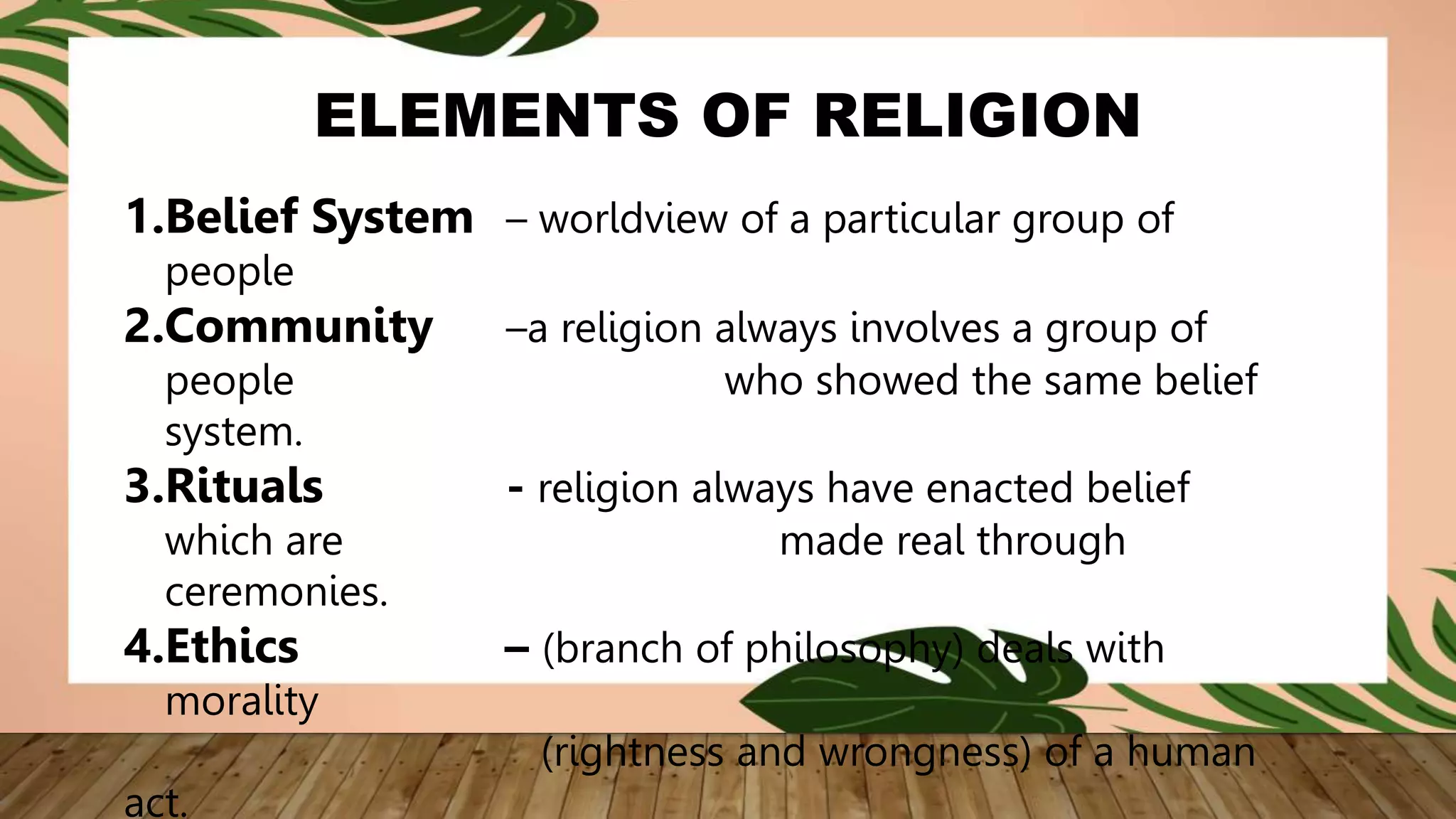 ELEMENTS OF RELIGION

1.Belief System – worldview of a particular group of people

2.Community –a religion always involves a group of people who showed the same belief system.

3.Rituals - religion always have enacted belief which are made real through ceremonies.

4.Ethics – (branch of philosophy) deals with morality (rightness and wrongness) of a human act.